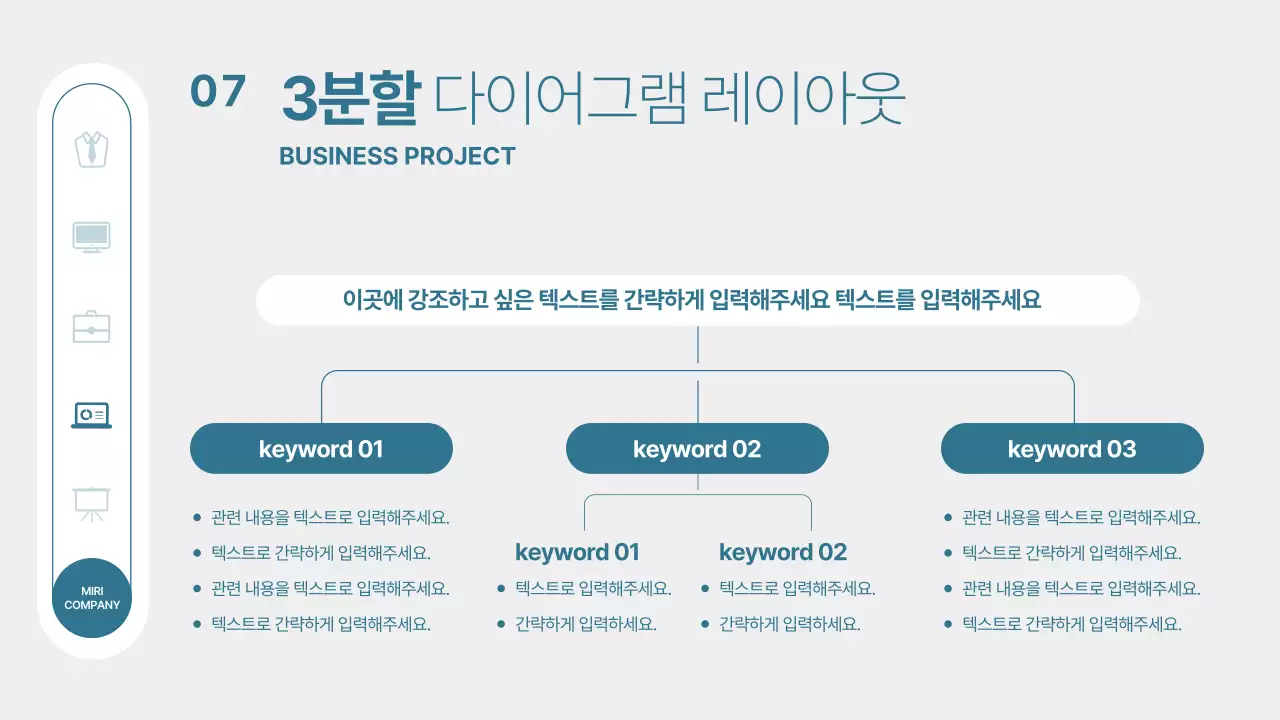 07 3분할 다이어그램 레이아웃

BUSINESS PROJECT

MIRI COMPANY

이곳에 강조하고 싶은 텍스트를 간략하게 입력해주세요 텍스트를 입력해주세요

keyword 01

- 관련 내용을 텍스트로 입력해주세요.
- 텍스트로 간략하게 입력해주세요.
- 관련 내용을 텍스트로 입력해주세요.
- 텍스트로 간략하게 입력해주세요.

keyword 02

keyword 01

- 텍스트로 입력해주세요.
- 간략하게 입력하세요.

keyword 02

- 텍스트로 입력해주세요.
- 간략하게 입력하세요.

keyword 03

- 관련 내용을 텍스트로 입력해주세요.
- 텍스트로 간략하게 입력해주세요.
- 관련 내용을 텍스트로 입력해주세요.
- 텍스트로 간략하게 입력해주세요.